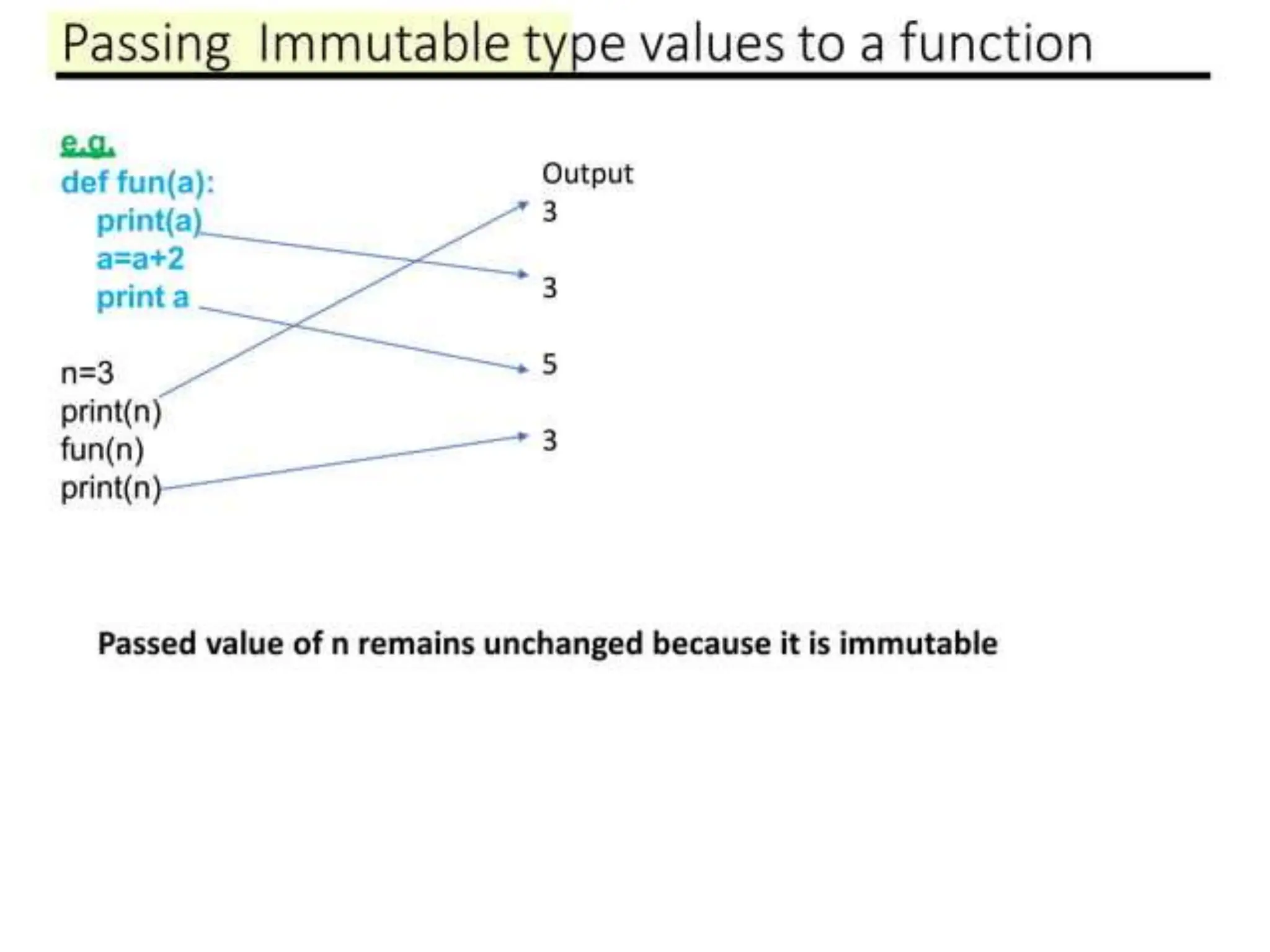 Passing Immutable type values to a function

e.g.
def fun(a):
print(a)
a=a+2
print a

n=3
print(n)
fun(n)
print(n)

Output
3
3
5
3

Passed value of n remains unchanged because it is immutable